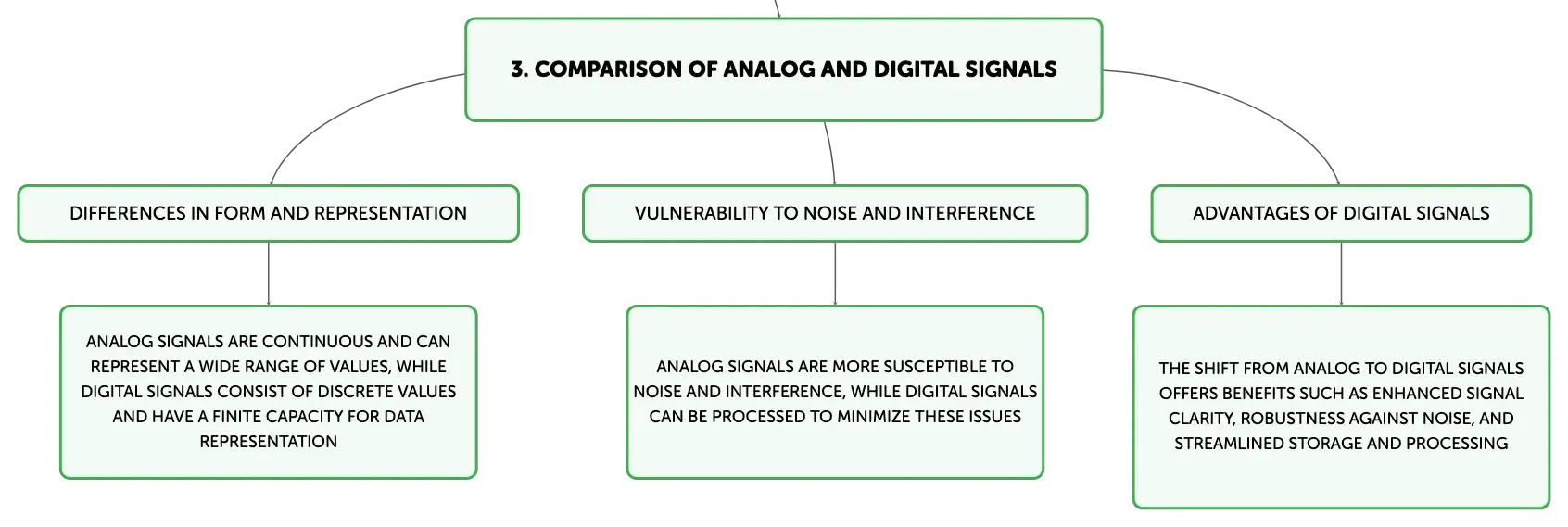 3. COMPARISON OF ANALOG AND DIGITAL SIGNALS

DIFFERENCES IN FORM AND REPRESENTATION

ANALOG SIGNALS ARE CONTINUOUS AND CAN REPRESENT A WIDE RANGE OF VALUES, WHILE DIGITAL SIGNALS CONSIST OF DISCRETE VALUES AND HAVE A FINITE CAPACITY FOR DATA REPRESENTATION

VULNERABILITY TO NOISE AND INTERFERENCE

ANALOG SIGNALS ARE MORE SUSCEPTIBLE TO NOISE AND INTERFERENCE, WHILE DIGITAL SIGNALS CAN BE PROCESSED TO MINIMIZE THESE ISSUES

ADVANTAGES OF DIGITAL SIGNALS

THE SHIFT FROM ANALOG TO DIGITAL SIGNALS OFFERS BENEFITS SUCH AS ENHANCED SIGNAL CLARITY, ROBUSTNESS AGAINST NOISE, AND STREAMLINED STORAGE AND PROCESSING